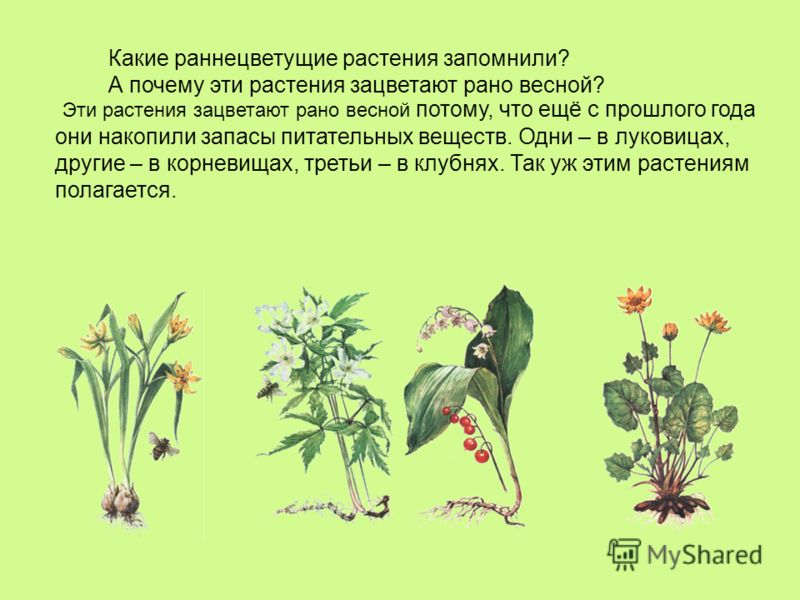 Какие раннецветущие растения запомнили?
А почему эти растения зацветают рано весной?

Эти растения зацветают рано весной потому, что ещё с прошлого года они накопили запасы питательных веществ. Одни – в луковицах, другие – в корневищах, третьи – в клубнях. Так уж этим растениям полагается.

MyShared